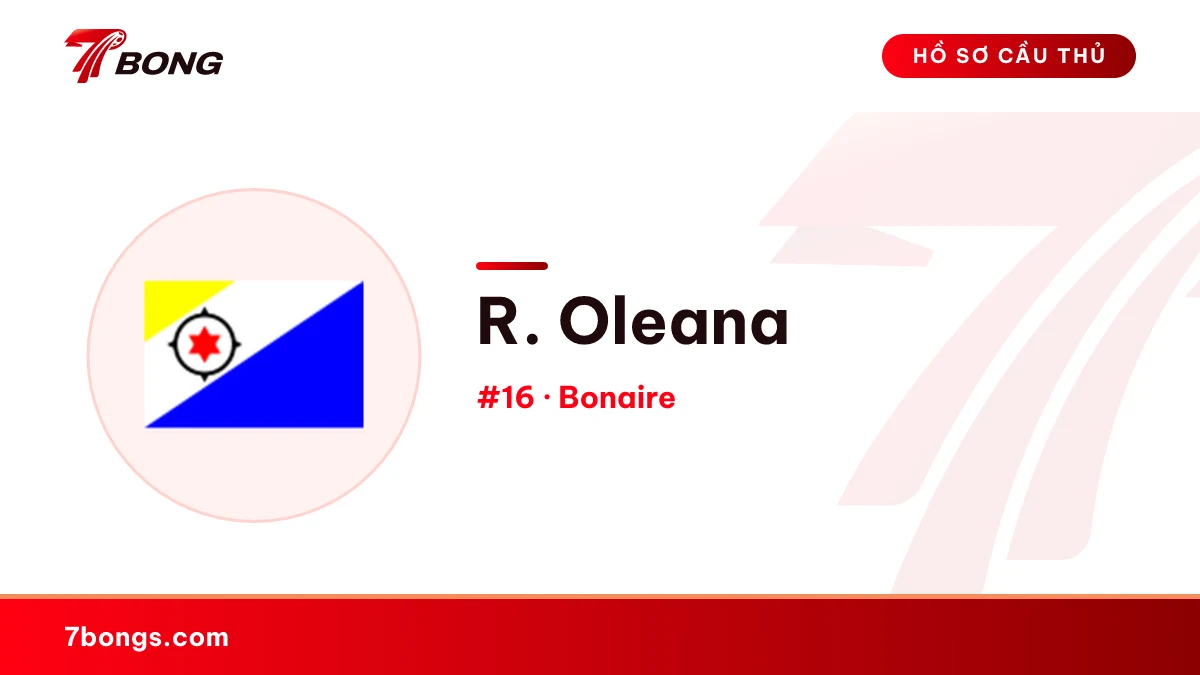 7BONG

HỒ SƠ CẦU THỦ

R. Oleana

#16 · Bonaire

7bongs.com